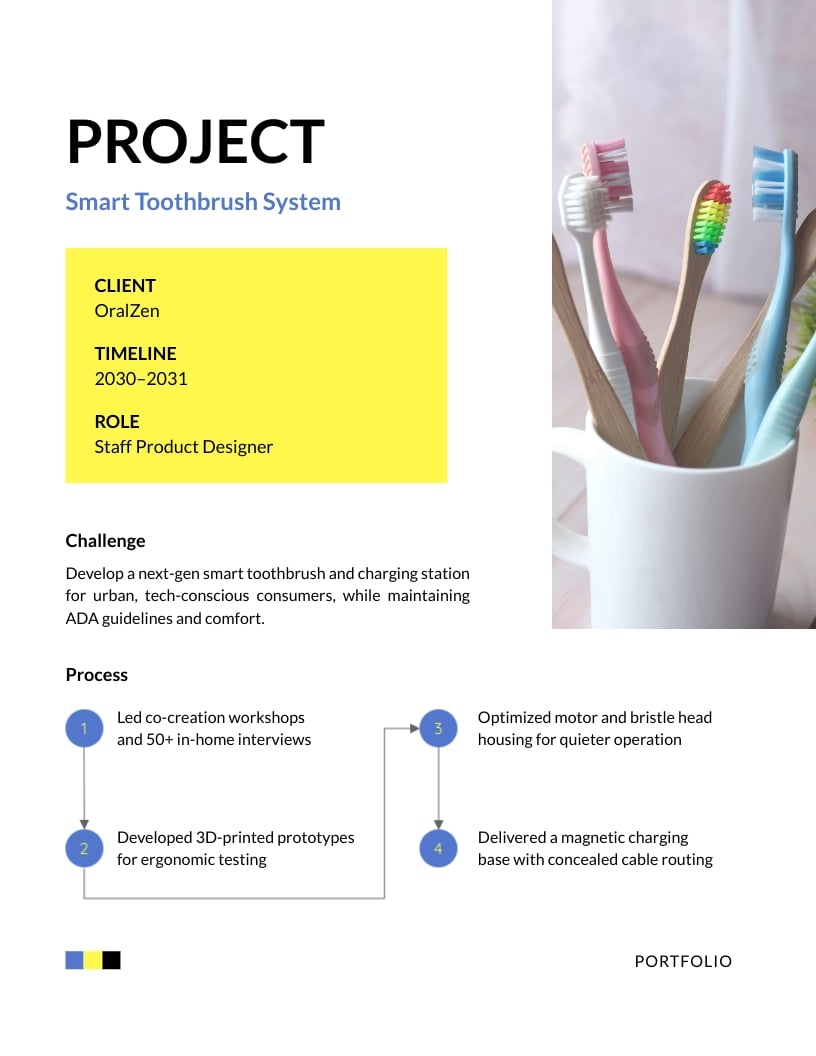 PROJECT

Smart Toothbrush System

CLIENT
OralZen

TIMELINE
2030–2031

ROLE
Staff Product Designer

Challenge

Develop a next-gen smart toothbrush and charging station for urban, tech-conscious consumers, while maintaining ADA guidelines and comfort.

Process

1 Led co-creation workshops and 50+ in-home interviews

2 Developed 3D-printed prototypes for ergonomic testing

3 Optimized motor and bristle head housing for quieter operation

4 Delivered a magnetic charging base with concealed cable routing

PORTFOLIO